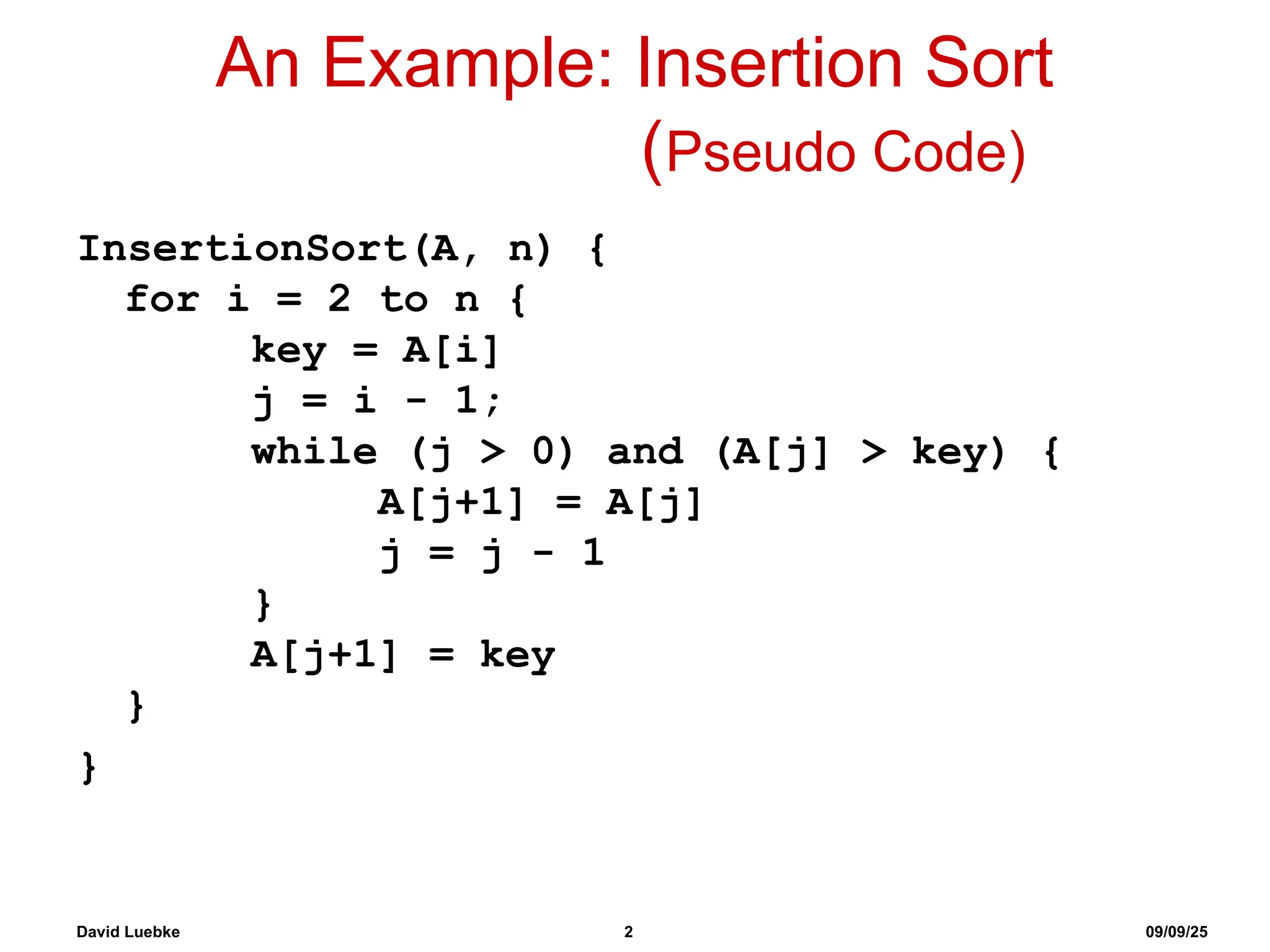 An Example: Insertion Sort

(Pseudo Code)

InsertionSort(A, n) {
  for i = 2 to n {
      key = A[i]
      j = i - 1;
      while (j > 0) and (A[j] > key) {
          A[j+1] = A[j]
          j = j - 1
      }
      A[j+1] = key
  }
}

David Luebke

2

09/09/25